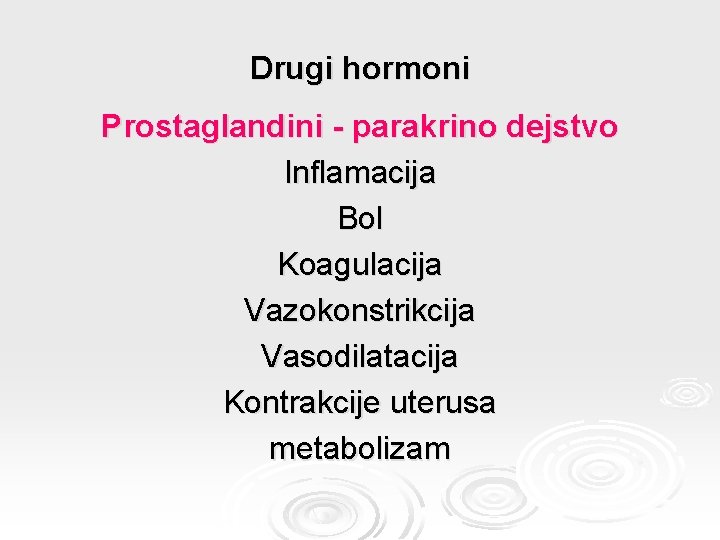 Drugi hormoni

Prostaglandini - parakrino dejstvo

Inflamacija

Bol

Koagulacija

Vazokonstrikcija

Vasodilatacija

Kontrakcije uterusa

metabolizam